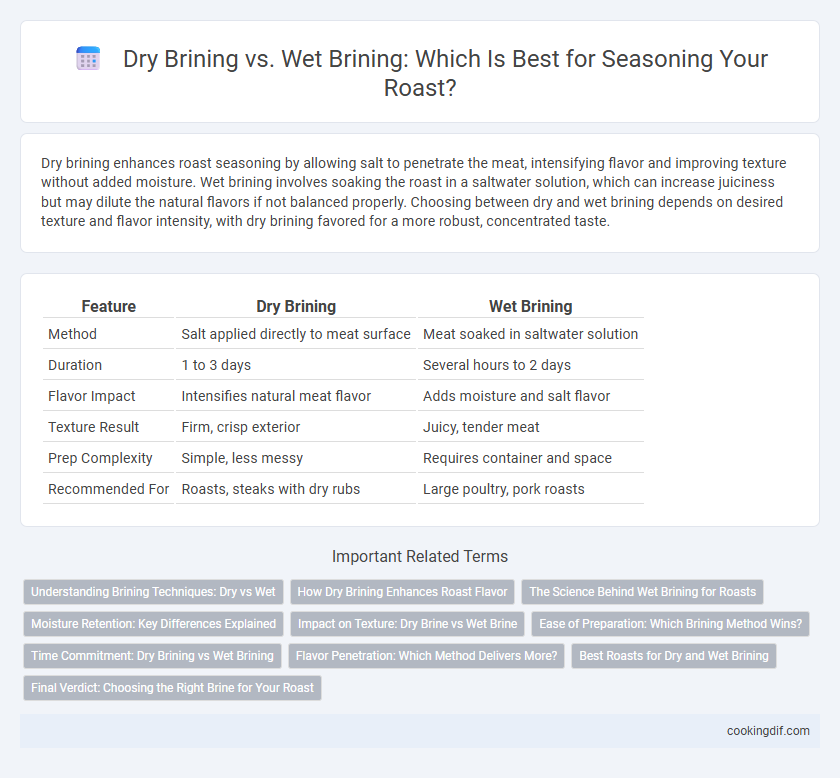 Dry Brining vs. Wet Brining: Which Is Best for Seasoning Your Roast?

Dry brining enhances roast seasoning by allowing salt to penetrate the meat, intensifying flavor and improving texture without added moisture. Wet brining involves soaking the roast in a saltwater solution, which can increase juiciness but may dilute the natural flavors if not balanced properly. Choosing between dry and wet brining depends on desired texture and flavor intensity, with dry brining favored for a more robust, concentrated taste.

| Feature | Dry Brining | Wet Brining |
|---|---|---|
| Method | Salt applied directly to meat surface | Meat soaked in saltwater solution |
| Duration | 1 to 3 days | Several hours to 2 days |
| Flavor Impact | Intensifies natural meat flavor | Adds moisture and salt flavor |
| Texture Result | Firm, crisp exterior | Juicy, tender meat |
| Prep Complexity | Simple, less messy | Requires container and space |
| Recommended For | Roasts, steaks with dry rubs | Large poultry, pork roasts |

Important Related Terms

Understanding Brining Techniques: Dry vs Wet
How Dry Brining Enhances Roast Flavor
The Science Behind Wet Brining for Roasts
Moisture Retention: Key Differences Explained
Impact on Texture: Dry Brine vs Wet Brine
Ease of Preparation: Which Brining Method Wins?
Time Commitment: Dry Brining vs Wet Brining
Flavor Penetration: Which Method Delivers More?
Best Roasts for Dry and Wet Brining
Final Verdict: Choosing the Right Brine for Your Roast

cookingdif.com